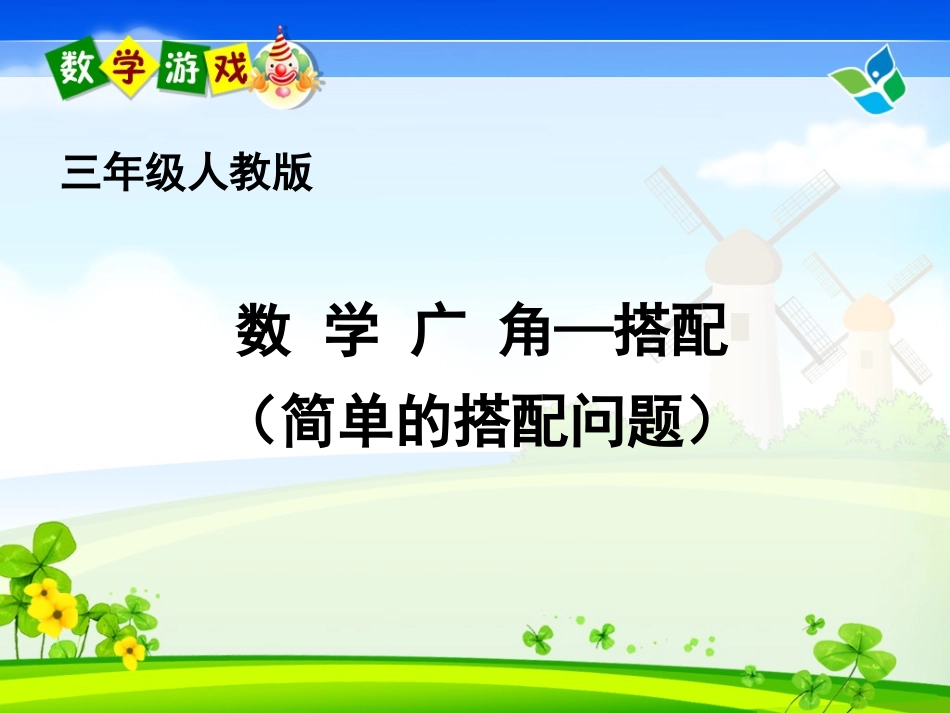 数学游戏

三年级人教版

数 学 广 角—搭配
（简单的搭配问题）